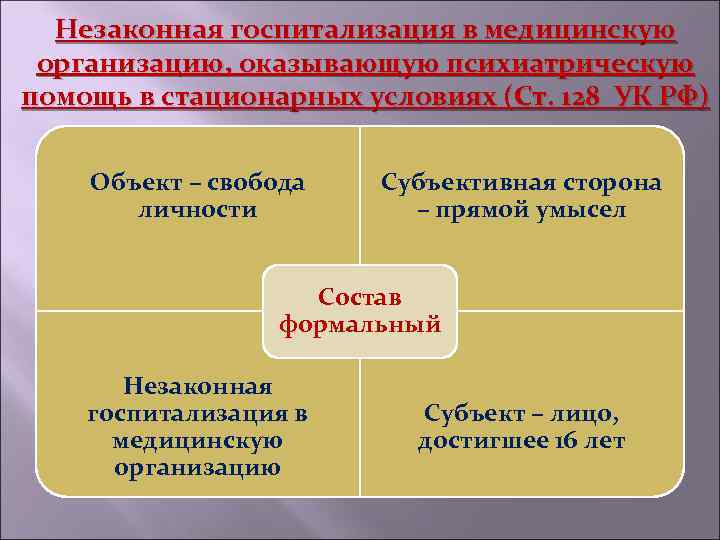 Незаконная госпитализация в медицинскую организацию, оказывающую психиатрическую помощь в стационарных условиях (Ст. 128 УК РФ)

Объект – свобода личности

Субъективная сторона – прямой умысел

Состав формальный

Незаконная госпитализация в медицинскую организацию

Субъект – лицо, достигшее 16 лет